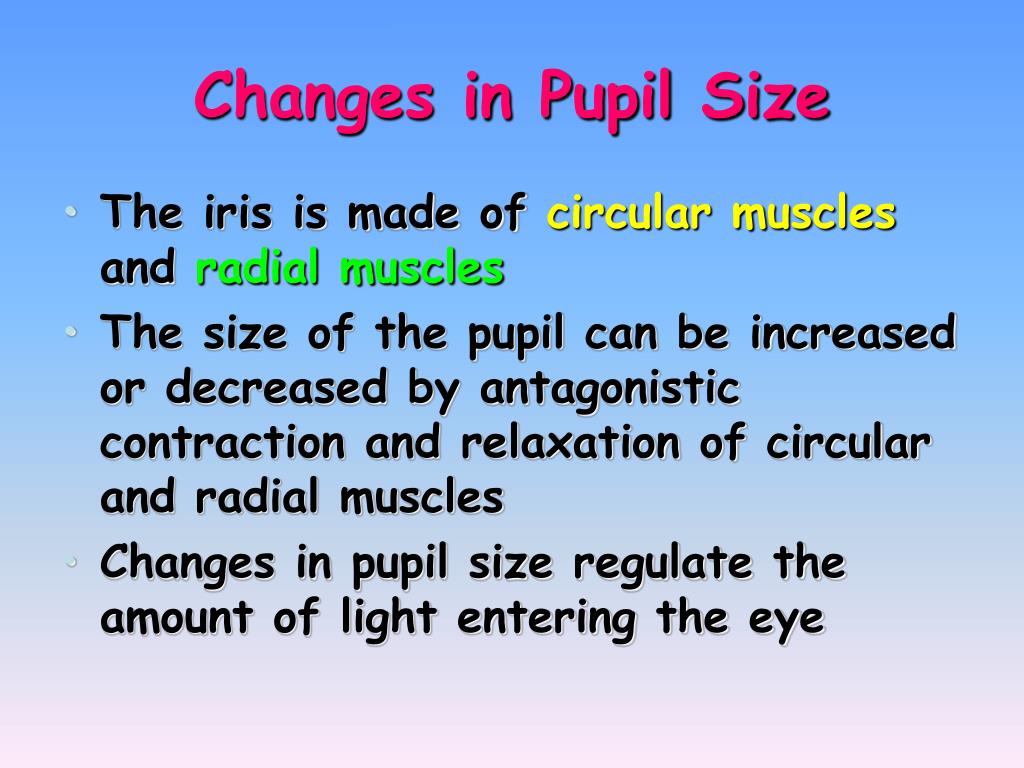 Changes in Pupil Size

• The iris is made of circular muscles and radial muscles

• The size of the pupil can be increased or decreased by antagonistic contraction and relaxation of circular and radial muscles

• Changes in pupil size regulate the amount of light entering the eye